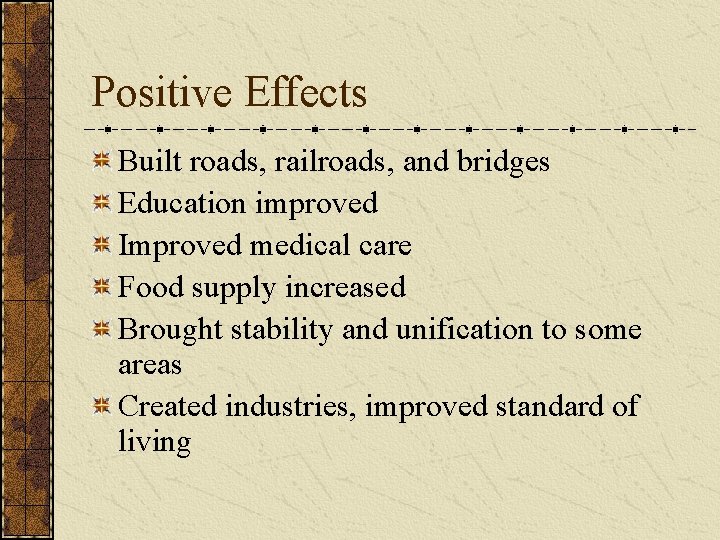 Positive Effects

Built roads, railroads, and bridges

Education improved

Improved medical care

Food supply increased

Brought stability and unification to some areas

Created industries, improved standard of living